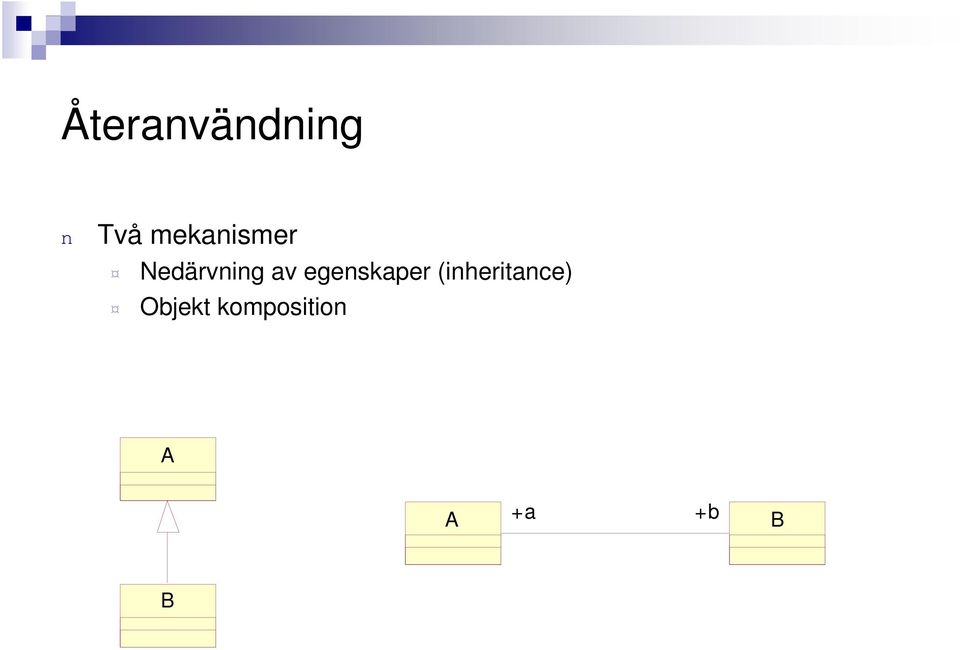 Återanvändning

n Två mekanismer
¤ Nedärvning av egenskaper (inheritance)
¤ Objekt komposition

A

B

A +a +b B